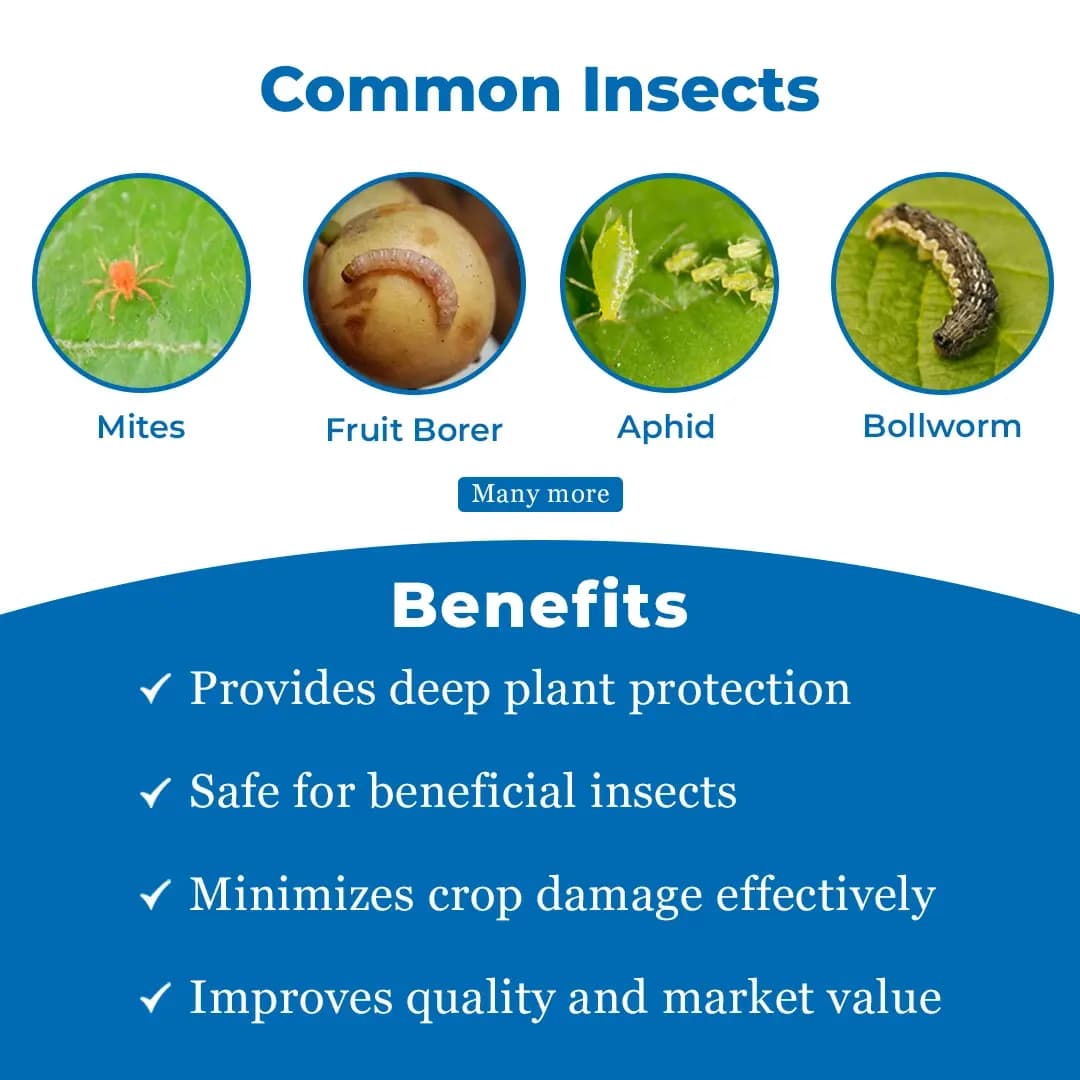 Common Insects

Mites

Fruit Borer

Aphid

Bollworm

Many more

Benefits

✓ Provides deep plant protection

✓ Safe for beneficial insects

✓ Minimizes crop damage effectively

✓ Improves quality and market value